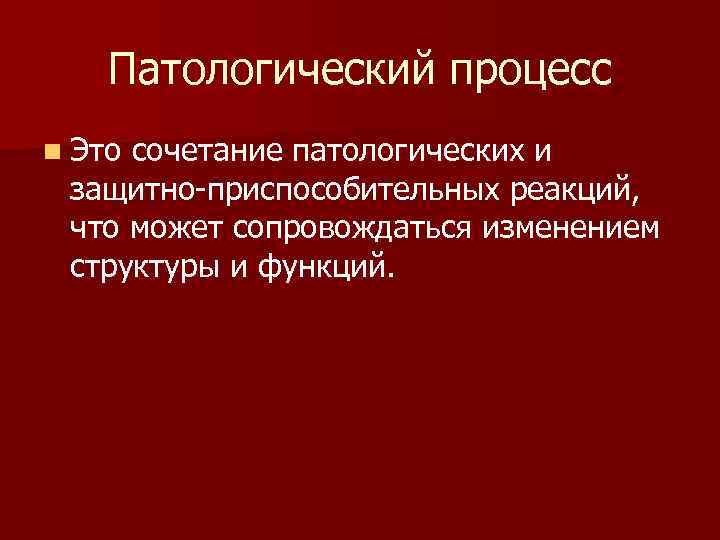 Патологический процесс

Это сочетание патологических и защитно-приспособительных реакций, что может сопровождаться изменением структуры и функций.